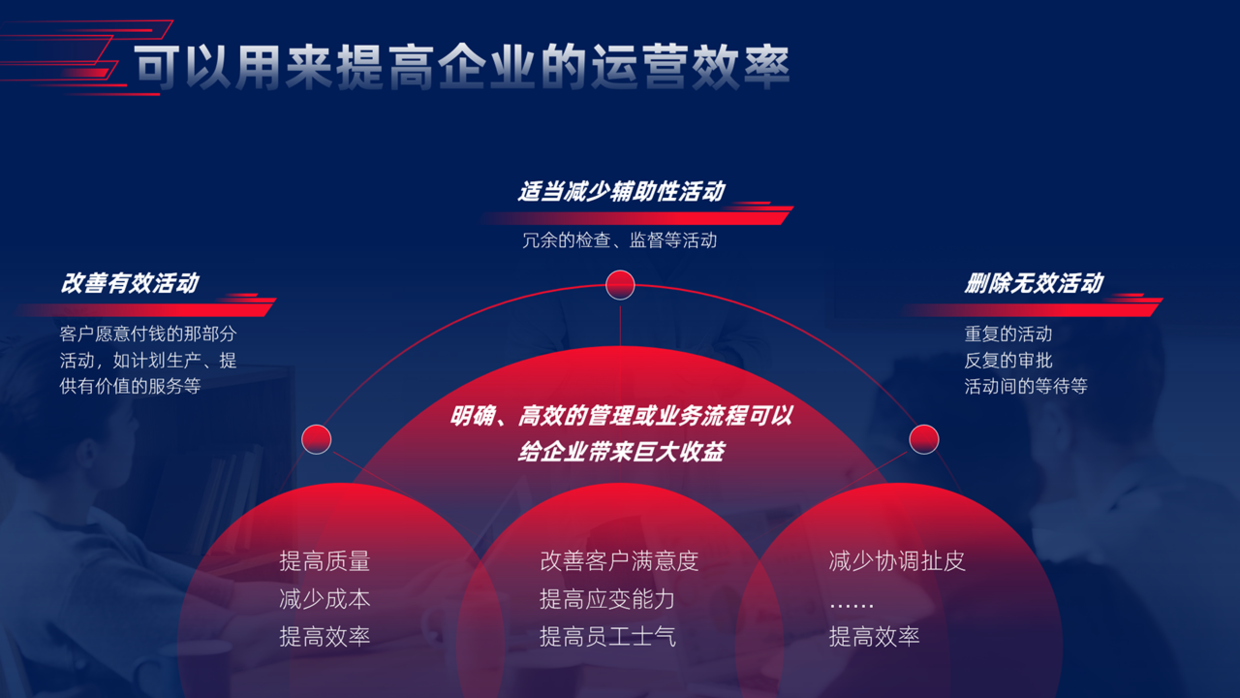 可以用来提高企业的运营效率

适当减少辅助性活动
冗余的检查、监督等活动

改善有效活动
客户愿意付钱的那部分活动，如计划生产、提供有价值的服务等

删除无效活动
重复的活动
反复的审批
活动间的等待等

明确、高效的管理或业务流程可以给企业带来巨大收益

提高质量
减少成本
提高效率

改善客户满意度
提高应变能力
提高员工士气

减少协调扯皮
……
提高效率